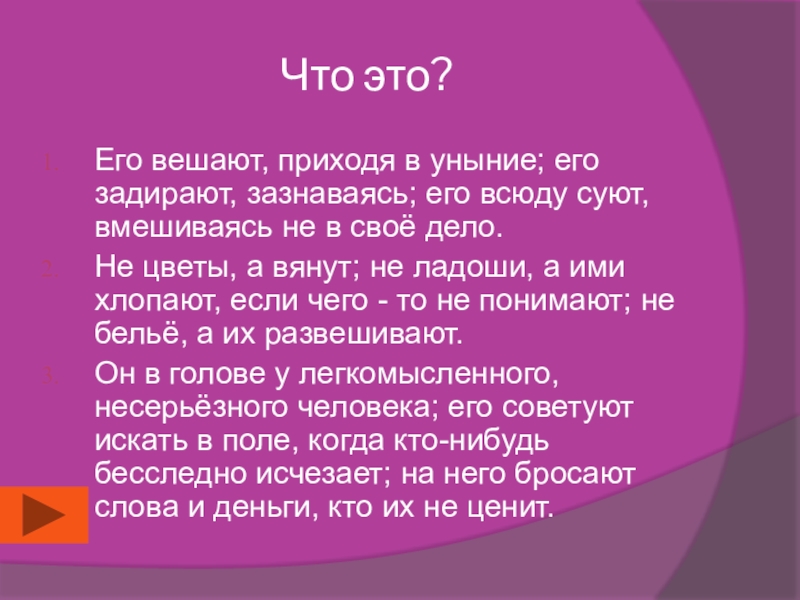 Что это?

1. Его вешают, приходя в уныние; его задирают, зазнаваясь; его всюду суют, вмешиваясь не в своё дело.
2. Не цветы, а вянут; не ладоши, а ими хлопают, если чего - то не понимают; не бельё, а их развешивают.
3. Он в голове у легкомысленного, несерьёзного человека; его советуют искать в поле, когда кто-нибудь бесследно исчезает; на него бросают слова и деньги, кто их не ценит.